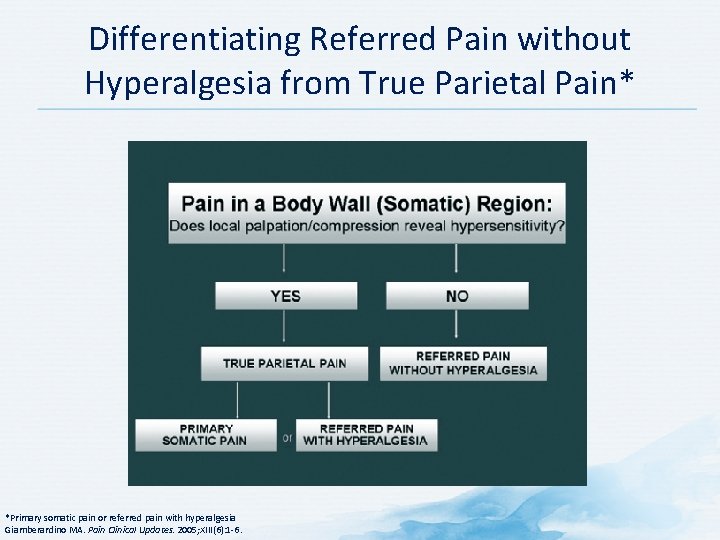 Differentiating Referred Pain without Hyperalgesia from True Parietal Pain*

Pain in a Body Wall (Somatic) Region:
Does local palpation/compression reveal hypersensitivity?

YES

NO

TRUE PARIETAL PAIN

REFERRED PAIN WITHOUT HYPERALGESIA

PRIMARY SOMATIC PAIN

or

REFERRED PAIN WITH HYPERALGESIA

*Primary somatic pain or referred pain with hyperalgesia
Giamberardino MA. Pain Clinical Updates. 2005;XIII(6):1-6.